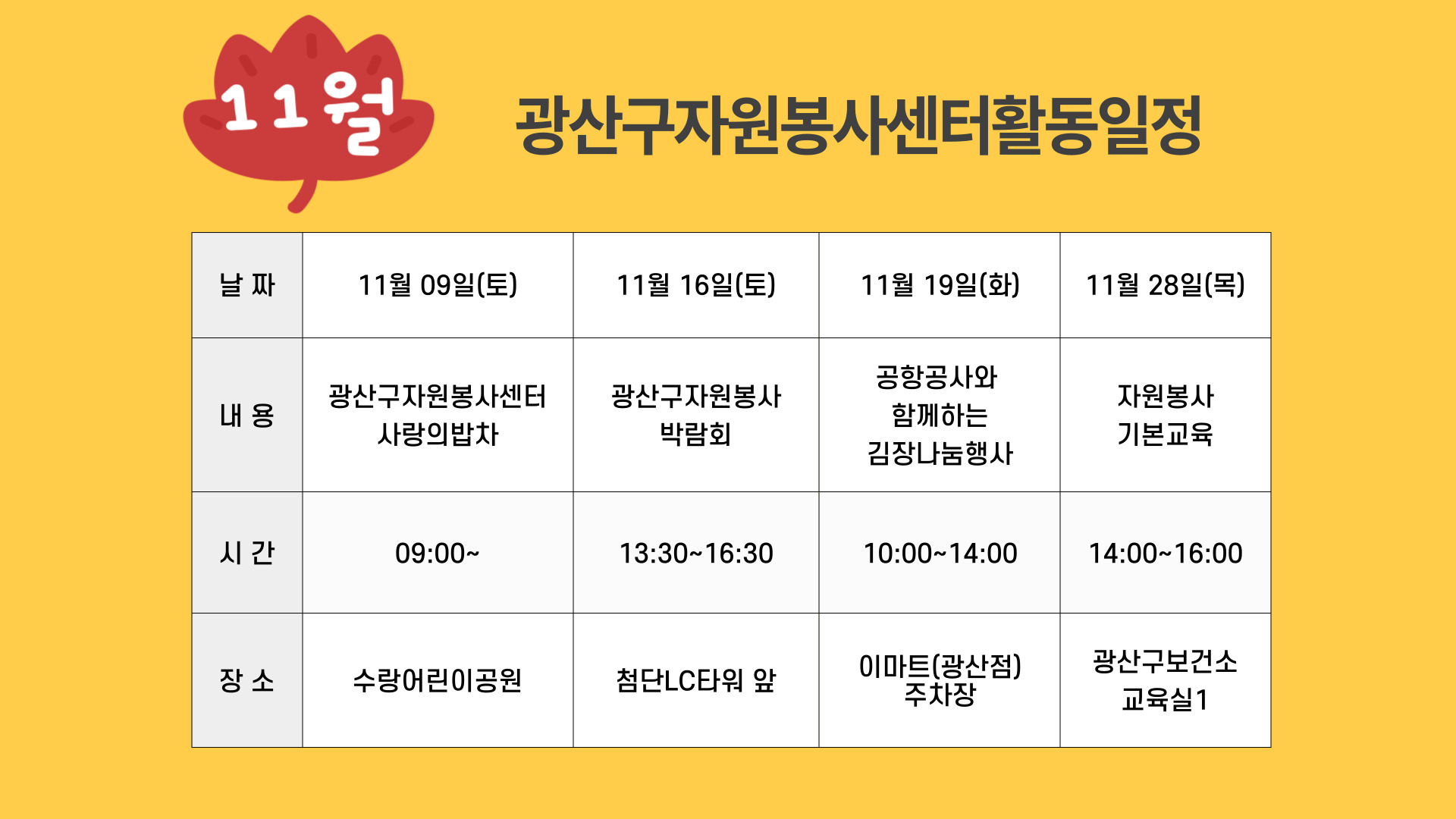 11월

광산구자원봉사센터활동일정

| 날 짜 | 11월 09일(토) | 11월 16일(토) | 11월 19일(화) | 11월 28일(목) |
|---|---|---|---|---|
| 내 용 | 광산구자원봉사센터 사랑의밥차 | 광산구자원봉사 박람회 | 공항공사와 함께하는 김장나눔행사 | 자원봉사 기본교육 |
| 시 간 | 09:00~ | 13:30~16:30 | 10:00~14:00 | 14:00~16:00 |
| 장 소 | 수랑어린이공원 | 첨단LC타워 앞 | 이마트(광산점) 주차장 | 광산구보건소 교육실1 |